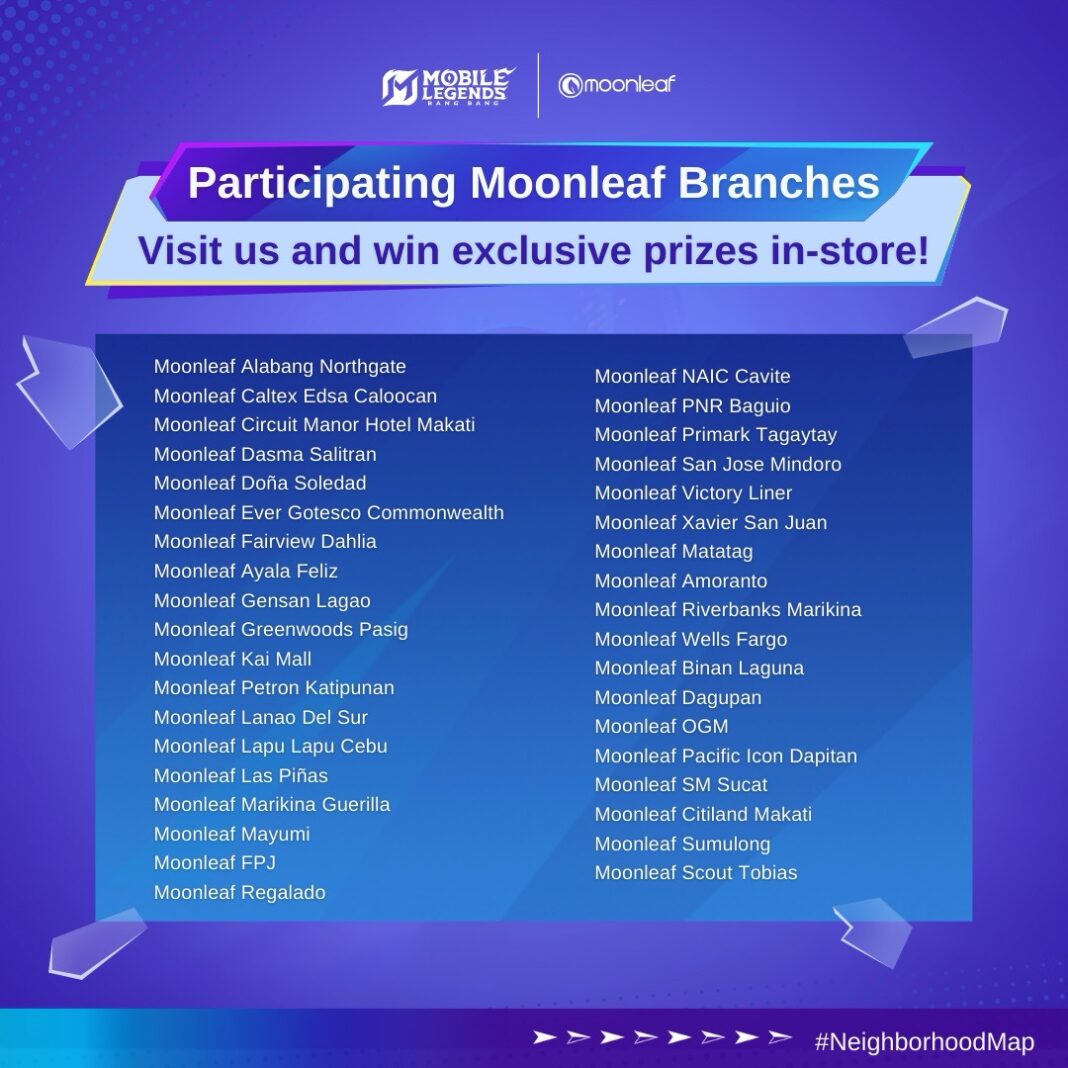 MOBILE LEGENDS BANG BANG

moonleaf

Participating Moonleaf Branches

Visit us and win exclusive prizes in-store!

Moonleaf Alabang Northgate
Moonleaf Caltex Edsa Caloocan
Moonleaf Circuit Manor Hotel Makati
Moonleaf Dasma Salitran
Moonleaf Doña Soledad
Moonleaf Ever Gotesco Commonwealth
Moonleaf Fairview Dahlia
Moonleaf Ayala Feliz
Moonleaf Gensan Lagao
Moonleaf Greenwoods Pasig
Moonleaf Kai Mall
Moonleaf Petron Katipunan
Moonleaf Lanao Del Sur
Moonleaf Lapu Lapu Cebu
Moonleaf Las Piñas
Moonleaf Marikina Guerilla
Moonleaf Mayumi
Moonleaf FPJ
Moonleaf Regalado

Moonleaf NAIC Cavite
Moonleaf PNR Baguio
Moonleaf Primark Tagaytay
Moonleaf San Jose Mindoro
Moonleaf Victory Liner
Moonleaf Xavier San Juan
Moonleaf Matatag
Moonleaf Amoranto
Moonleaf Riverbanks Marikina
Moonleaf Wells Fargo
Moonleaf Binan Laguna
Moonleaf Dagupan
Moonleaf OGM
Moonleaf Pacific Icon Dapitan
Moonleaf SM Sucat
Moonleaf Citiland Makati
Moonleaf Sumulong
Moonleaf Scout Tobias

#NeighborhoodMap